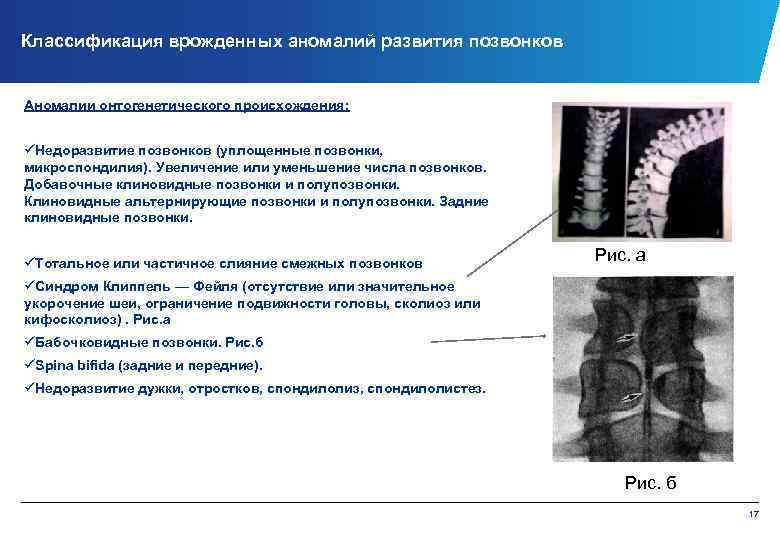 Классификация врожденных аномалий развития позвонков

Аномалии онтогенетического происхождения:

✓Недоразвитие позвонков (уплощенные позвонки, микроспондилия). Увеличение или уменьшение числа позвонков. Добавочные клиновидные позвонки и полупозвонки. Клиновидные альтернирующие позвонки и полупозвонки. Задние клиновидные позвонки.

✓Тотальное или частичное слияние смежных позвонков

✓Синдром Клиппель — Фейля (отсутствие или значительное укорочение шеи, ограничение подвижности головы, сколиоз или кифосколиоз) . Рис.а

✓Бабочковидные позвонки. Рис.б

✓Spina bifida (задние и передние).

✓Недоразвитие дужки, отростков, спондилолиз, спондилолистез.

Рис. а

Рис. б

17